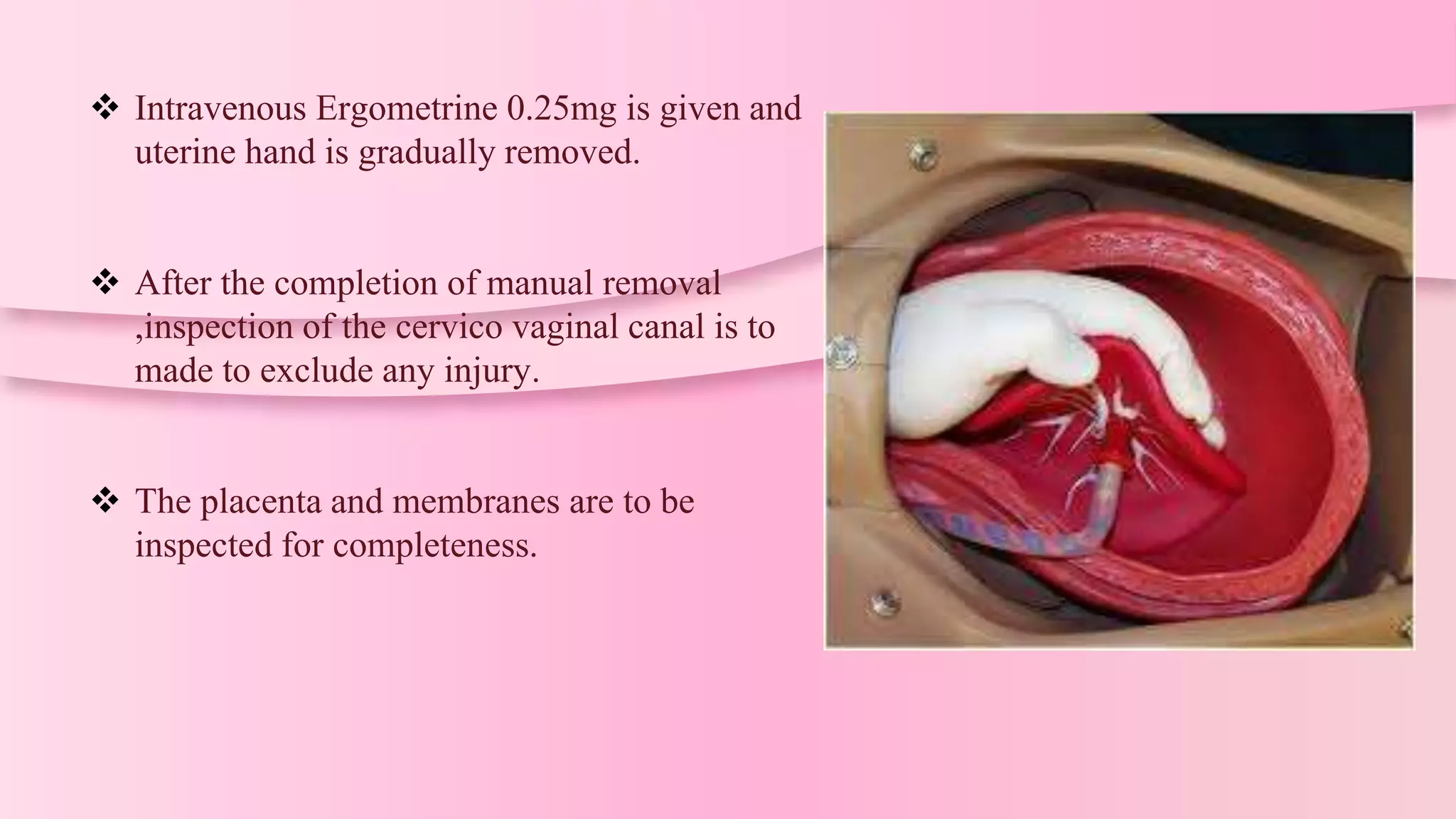 ❖ Intravenous Ergometrine 0.25mg is given and uterine hand is gradually removed.

❖ After the completion of manual removal ,inspection of the cervico vaginal canal is to made to exclude any injury.

❖ The placenta and membranes are to be inspected for completeness.